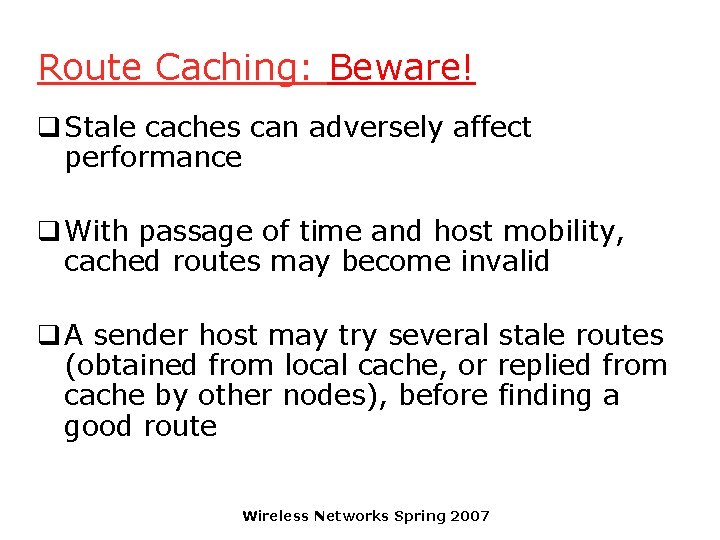 Route Caching: Beware!

❑ Stale caches can adversely affect performance

❑ With passage of time and host mobility, cached routes may become invalid

❑ A sender host may try several stale routes (obtained from local cache, or replied from cache by other nodes), before finding a good route

Wireless Networks Spring 2007